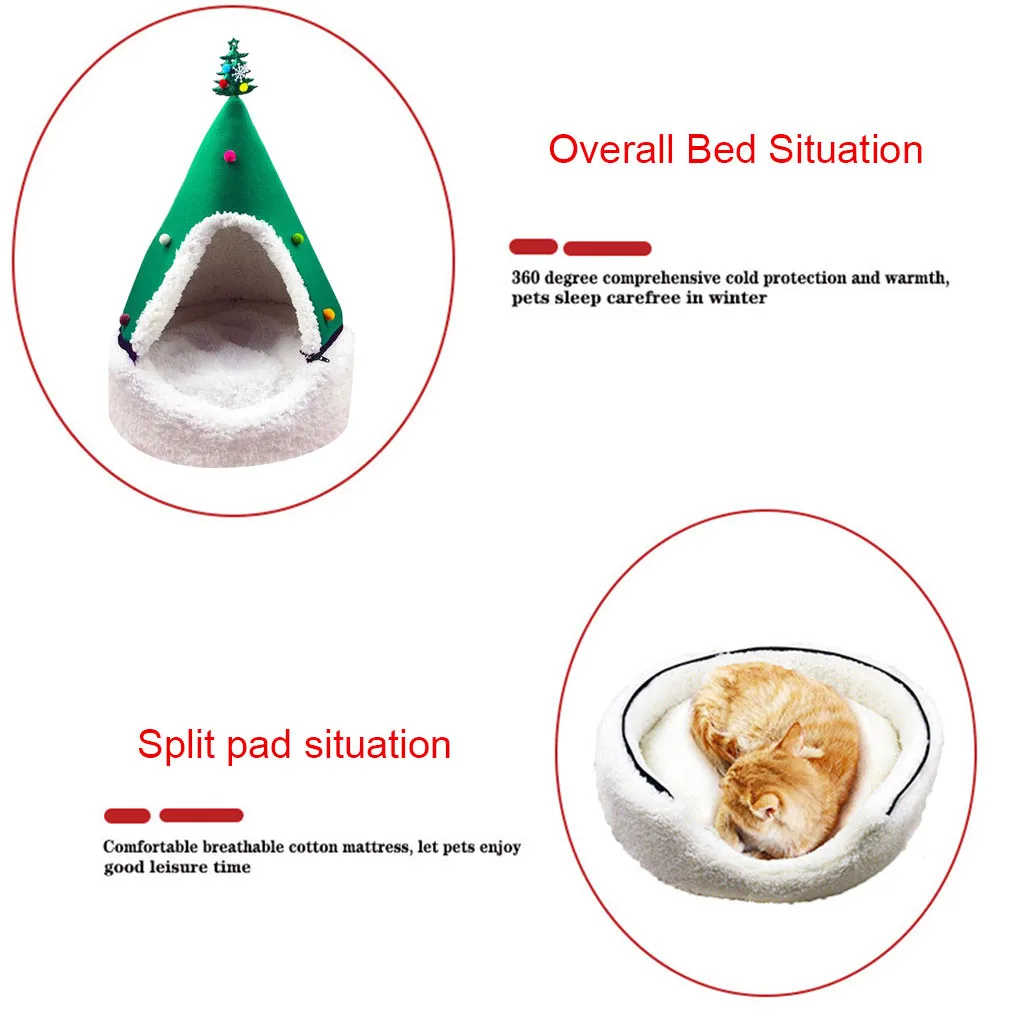 Overall Bed Situation

360 degree comprehensive cold protection and warmth, pets sleep carefree in winter

Split pad situation

Comfortable breathable cotton mattress, let pets enjoy good leisure time